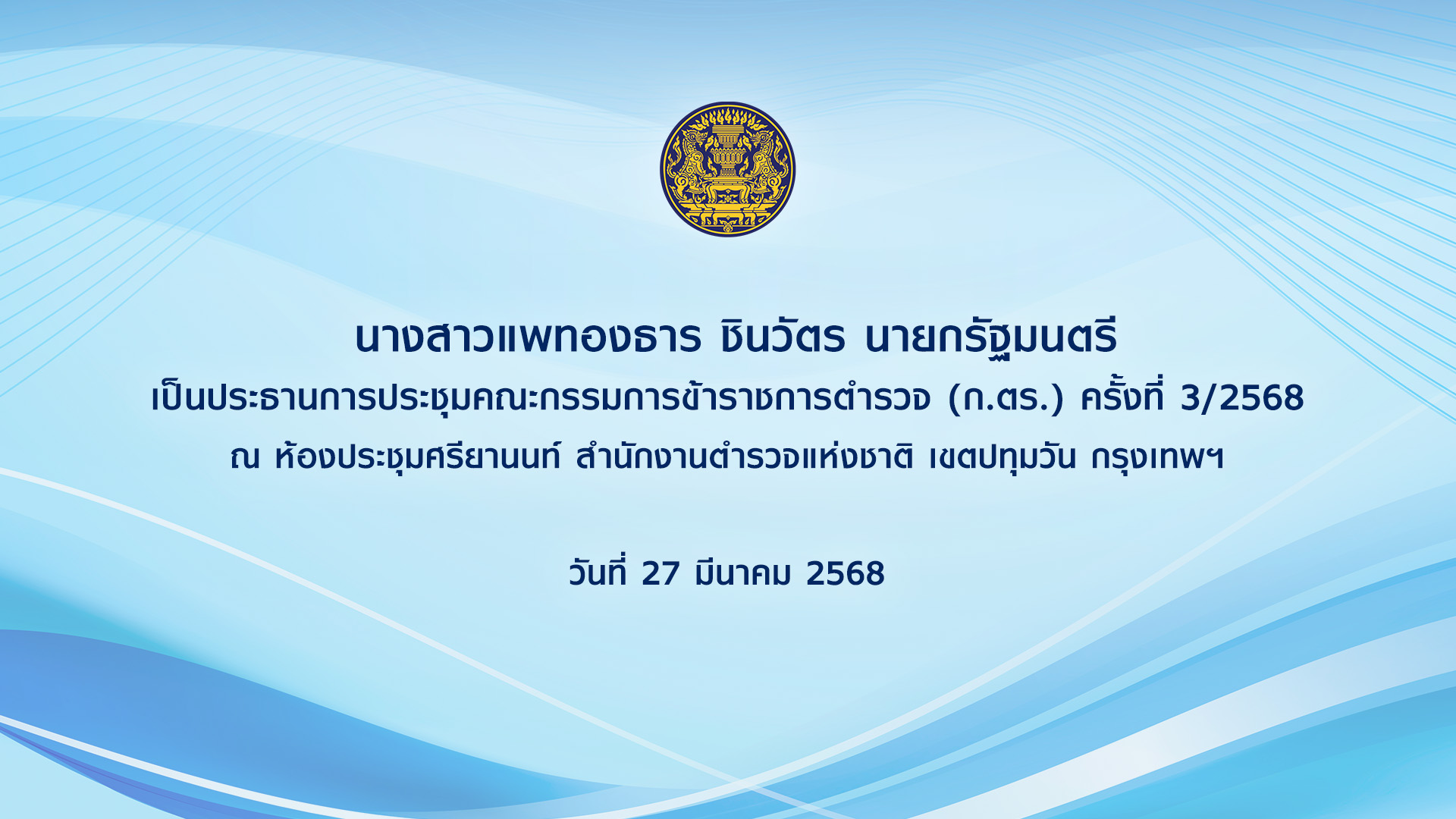 นางสาวแพทองธาร ชินวัตร นายกรัฐมนตรี
เป็นประธานการประชุมคณะกรรมการข้าราชการตำรวจ (ก.ตร.) ครั้งที่ 3/2568
ณ ห้องประชุมศรียานนท์ สำนักงานตำรวจแห่งชาติ เขตปทุมวัน กรุงเทพฯ

วันที่ 27 มีนาคม 2568